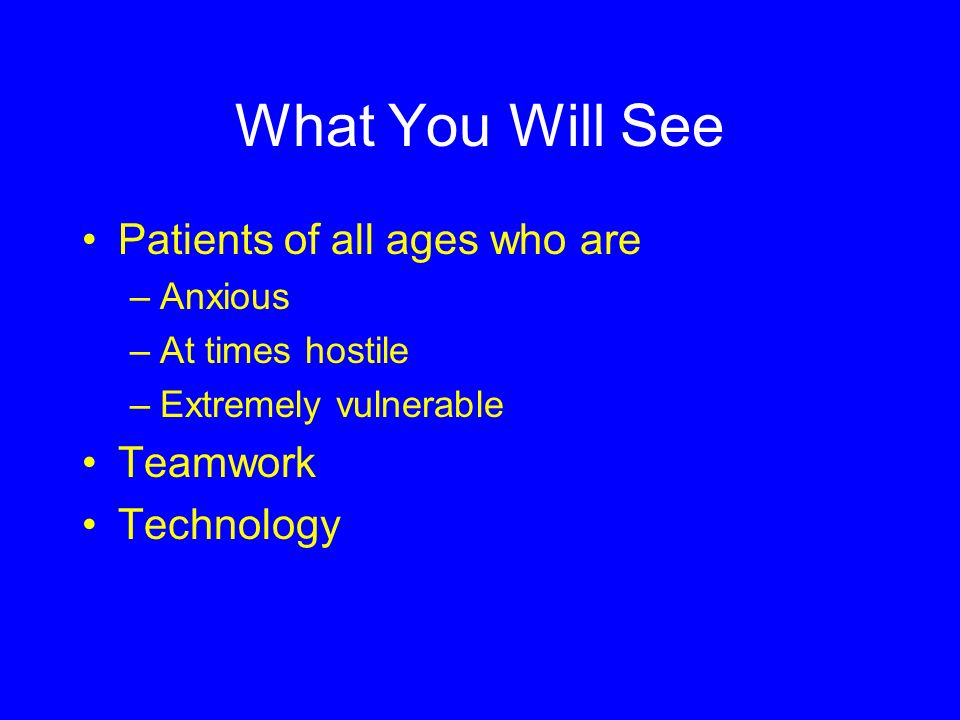 What You Will See

• Patients of all ages who are
– Anxious
– At times hostile
– Extremely vulnerable
• Teamwork
• Technology